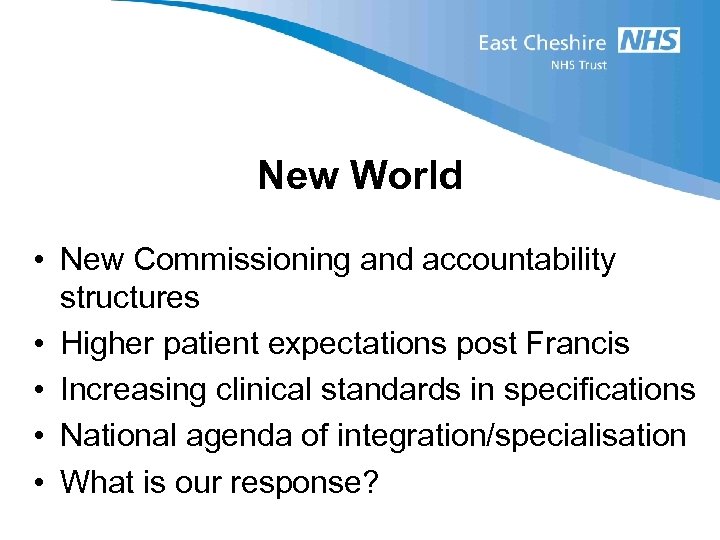 East Cheshire NHS
NHS Trust

New World

• New Commissioning and accountability structures
• Higher patient expectations post Francis
• Increasing clinical standards in specifications
• National agenda of integration/specialisation
• What is our response?